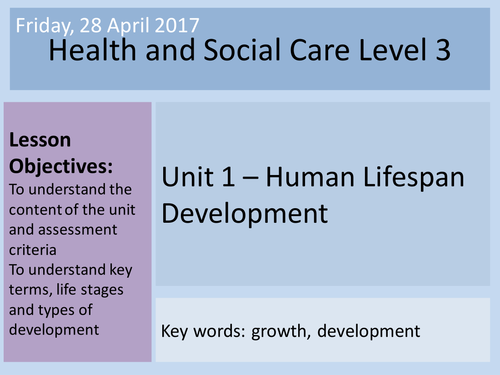 Friday, 28 April 2017
Health and Social Care Level 3

Lesson Objectives:
To understand the content of the unit and assessment criteria
To understand key terms, life stages and types of development

Unit 1 – Human Lifespan Development

Key words: growth, development